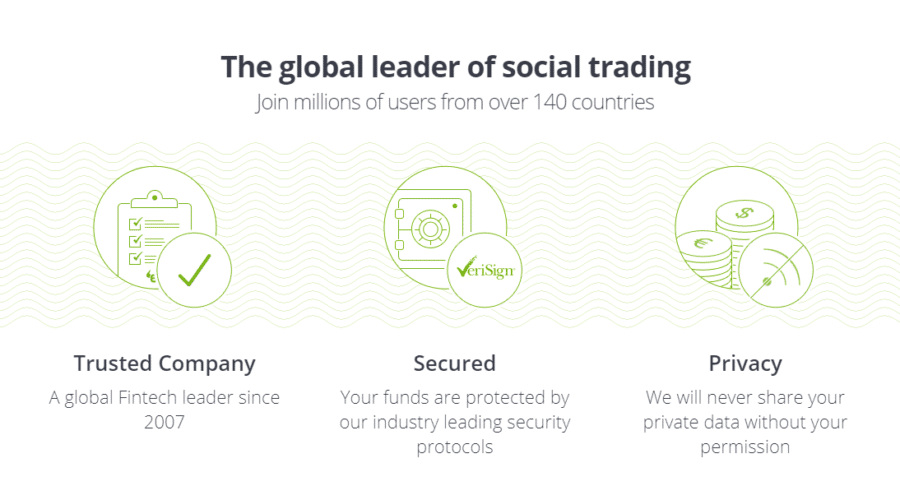 The global leader of social trading

Join millions of users from over 140 countries

VeriSign

Trusted Company

A global Fintech leader since 2007

Secured

Your funds are protected by our industry leading security protocols

Privacy

We will never share your private data without your permission